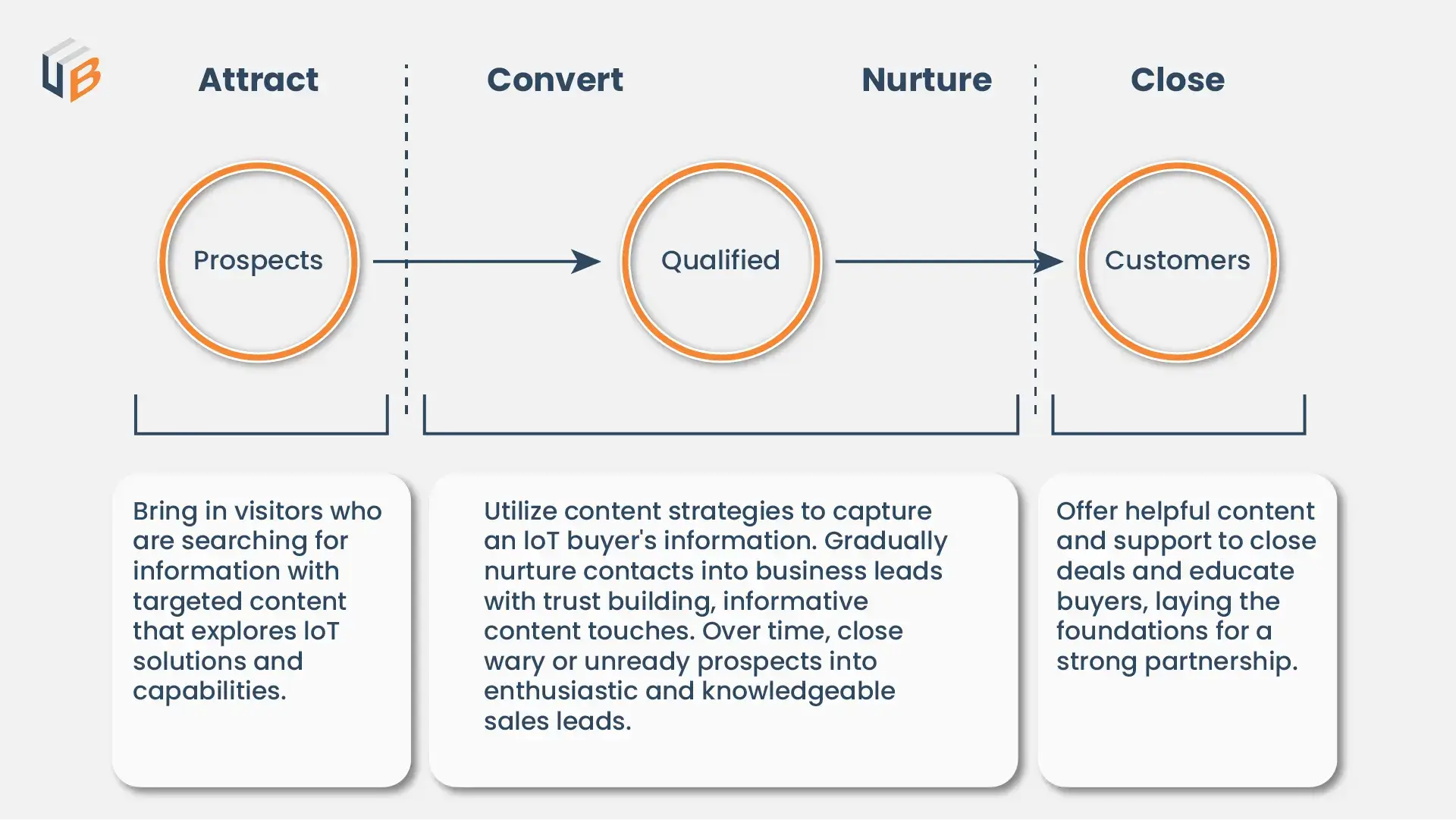 UB

Attract

Convert

Nurture

Close

Prospects

Qualified

Customers

Bring in visitors who are searching for information with targeted content that explores IoT solutions and capabilities.

Utilize content strategies to capture an IoT buyer's information. Gradually nurture contacts into business leads with trust building, informative content touches. Over time, close wary or unready prospects into enthusiastic and knowledgeable sales leads.

Offer helpful content and support to close deals and educate buyers, laying the foundations for a strong partnership.